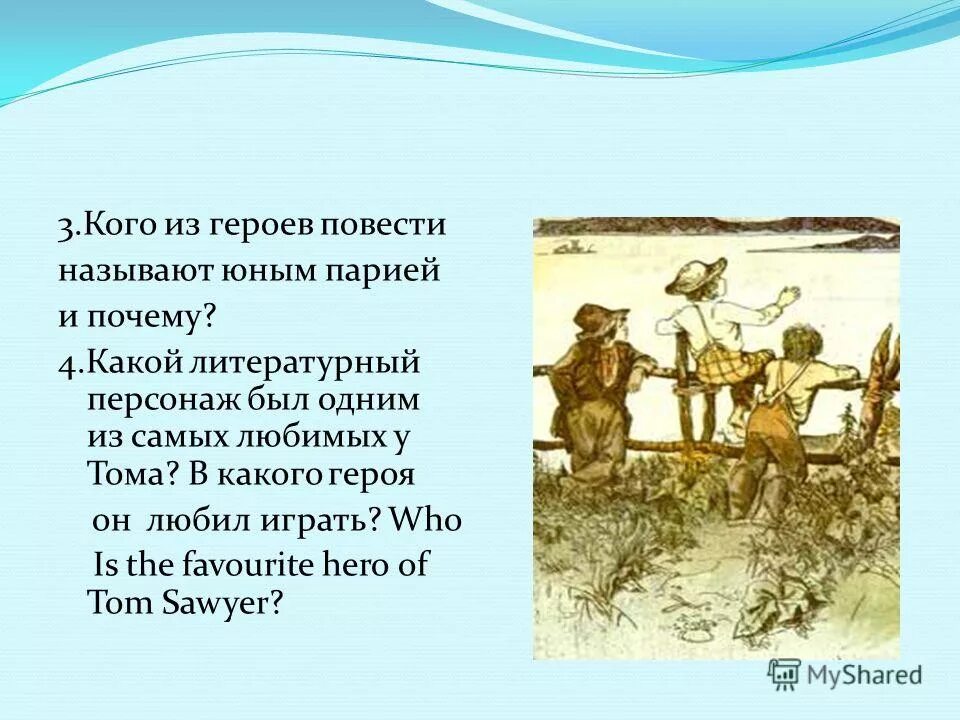 3.Кого из героев повести называют юным парией и почему?

4.Какой литературный персонаж был одним из самых любимых у Тома? В какого героя он любил играть? Who Is the favourite hero of Tom Sawyer?

MyShared